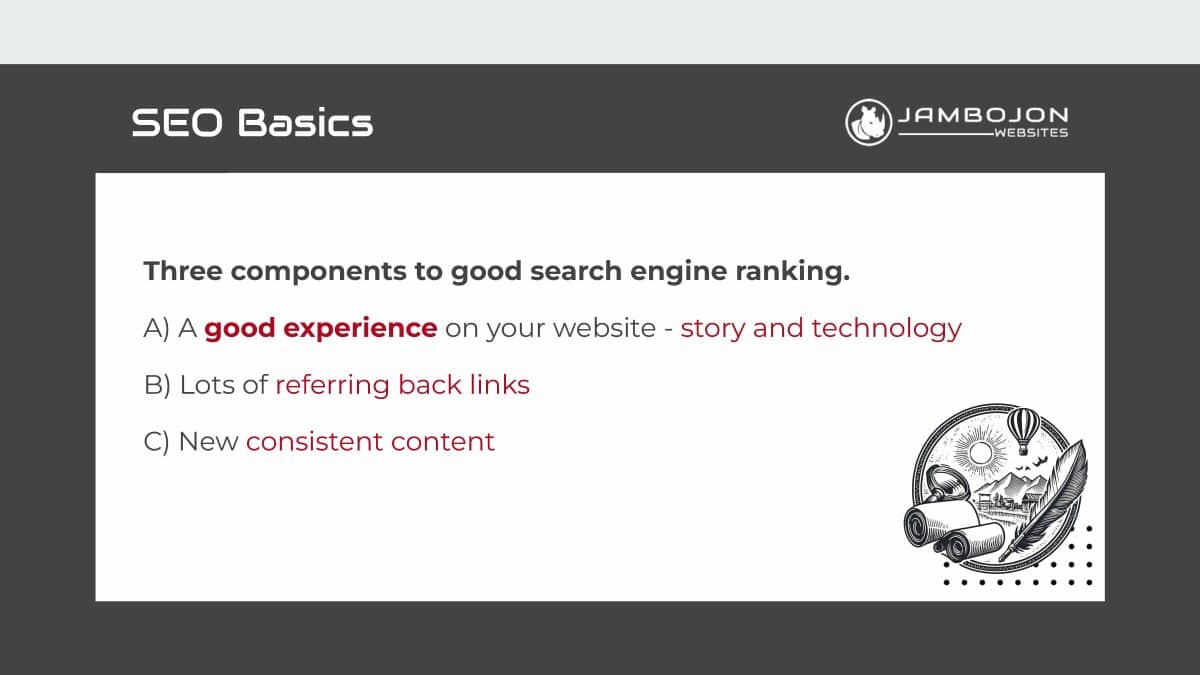 SEO Basics

JAMBOJON
WEBSITES

Three components to good search engine ranking.

A) A good experience on your website - story and technology

B) Lots of referring back links

C) New consistent content